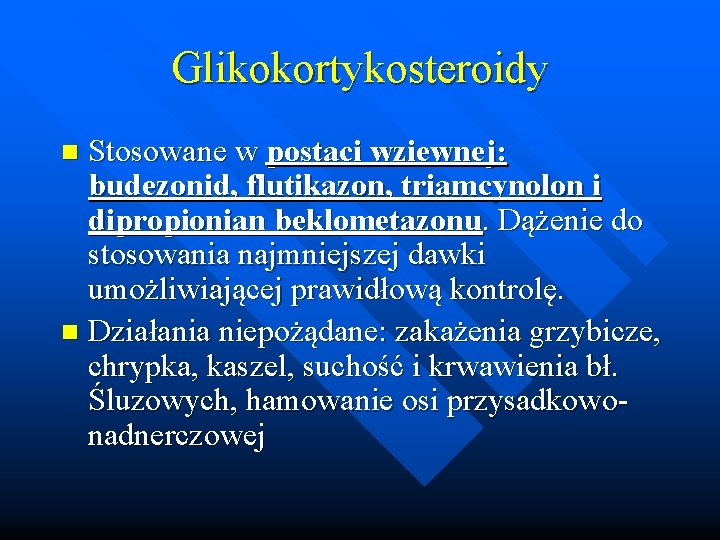 Glikokortykosteroidy

Stosowane w postaci wziewnej: budezonid, flutikazon, triamcynolon i dipropionian beklometazonu. Dążenie do stosowania najmniejszej dawki umożliwiającej prawidłową kontrolę.

Działania niepożądane: zakażenia grzybicze, chrypka, kaszel, suchość i krwawienia bł. Śluzowych, hamowanie osi przysadkowo-nadnerczowej